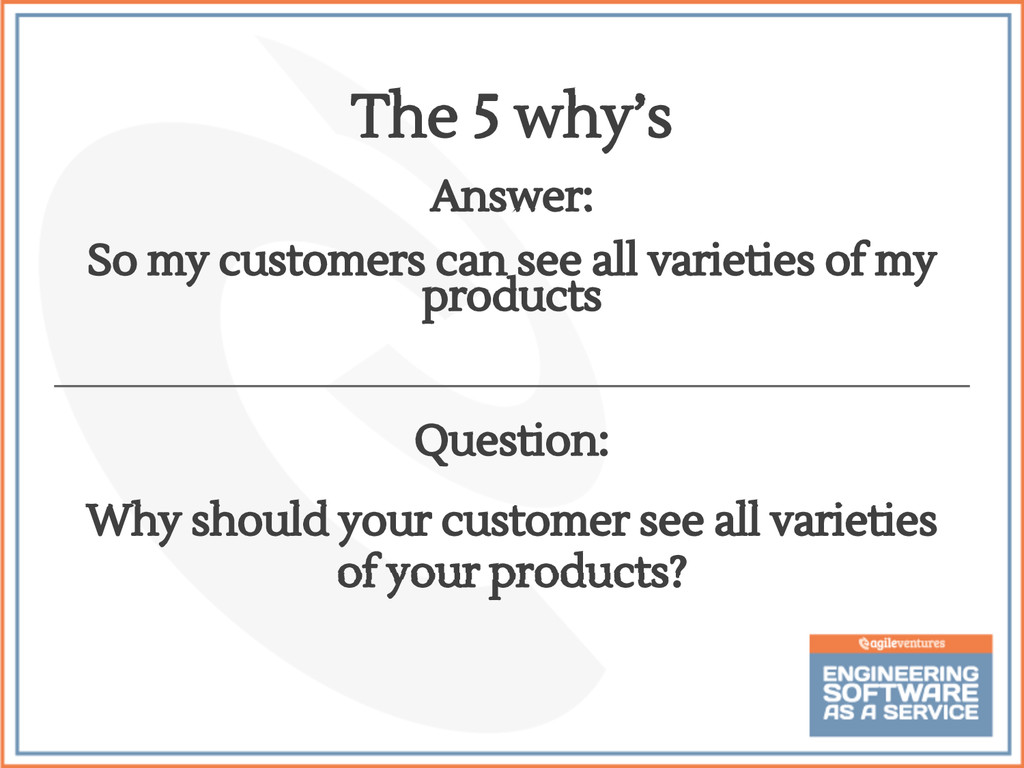 The 5 why's

Answer:

So my customers can see all varieties of my products

Question:

Why should your customer see all varieties of your products?

agileventures

ENGINEERING SOFTWARE AS A SERVICE